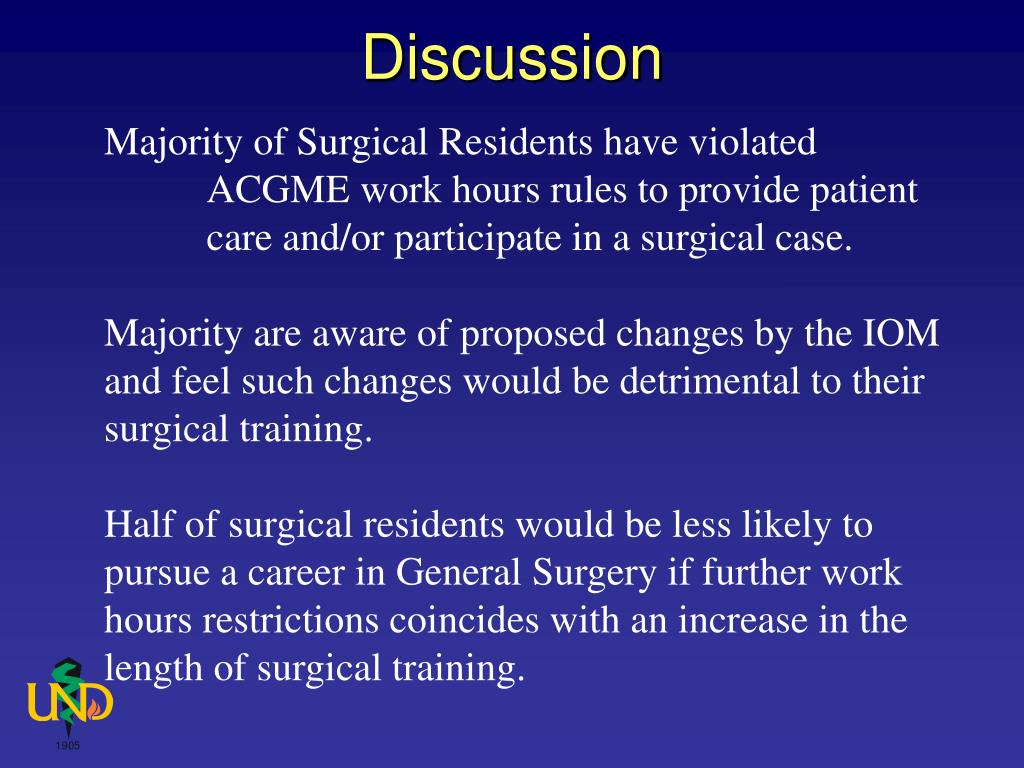 Discussion

Majority of Surgical Residents have violated ACGME work hours rules to provide patient care and/or participate in a surgical case.

Majority are aware of proposed changes by the IOM and feel such changes would be detrimental to their surgical training.

Half of surgical residents would be less likely to pursue a career in General Surgery if further work hours restrictions coincides with an increase in the length of surgical training.

UND
1905